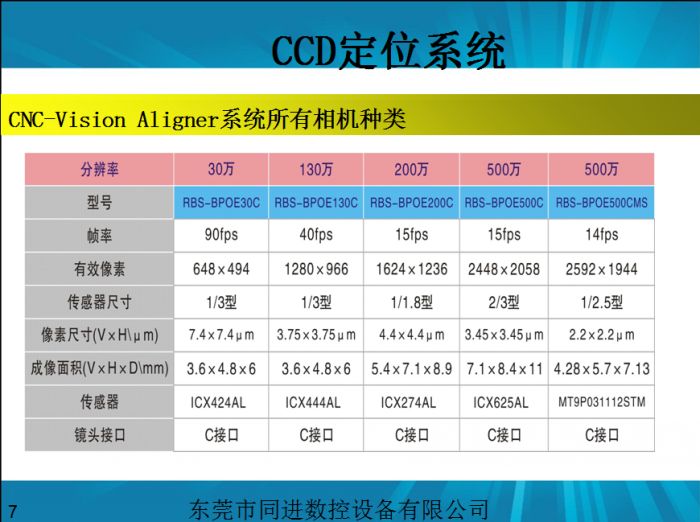 CCD定位系统

CNC-Vision Aligner系统所有相机种类

| 分辨率 | 30万 | 130万 | 200万 | 500万 | 500万 |
|---|---|---|---|---|---|
| 型号 | RBS-BPOE30C | RBS-BPOE130C | RBS-BPOE200C | RBS-BPOE500C | RBS-BPOE500CMS |
| 帧率 | 90fps | 40fps | 15fps | 15fps | 14fps |
| 有效像素 | 648×494 | 1280×966 | 1624×1236 | 2448×2058 | 2592×1944 |
| 传感器尺寸 | 1/3型 | 1/3型 | 1/1.8型 | 2/3型 | 1/2.5型 |
| 像素尺寸(V×H\μm) | 7.4×7.4μm | 3.75×3.75μm | 4.4×4.4μm | 3.45×3.45μm | 2.2×2.2μm |
| 成像面积(V×H×D\mm) | 3.6×4.8×6 | 3.6×4.8×6 | 5.4×7.1×8.9 | 7.1×8.4×11 | 4.28×5.7×7.13 |
| 传感器 | ICX424AL | ICX444AL | ICX274AL | ICX625AL | MT9P031112STM |
| 镜头接口 | C接口 | C接口 | C接口 | C接口 | C接口 |

7 东莞市同进数控设备有限公司